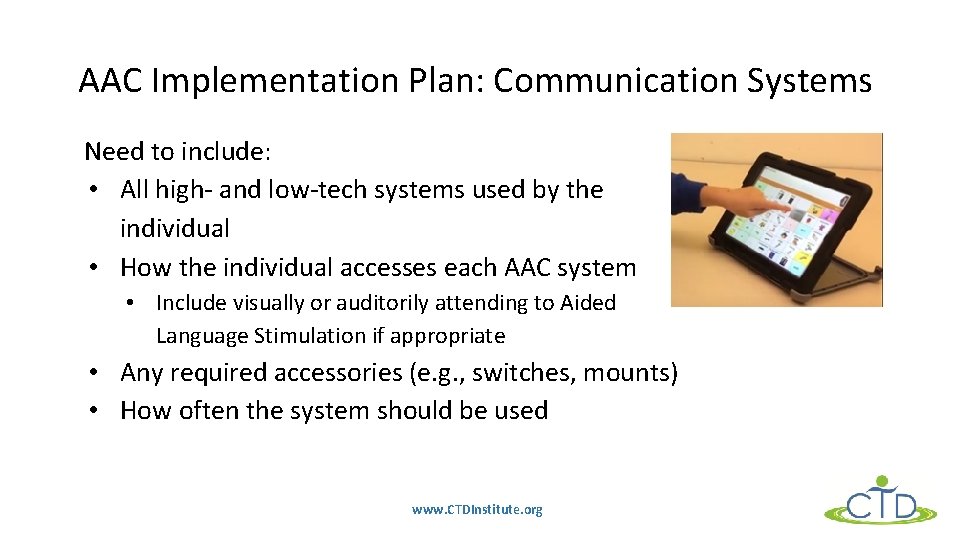 AAC Implementation Plan: Communication Systems

Need to include:
• All high- and low-tech systems used by the individual
• How the individual accesses each AAC system
  • Include visually or auditorily attending to Aided Language Stimulation if appropriate
• Any required accessories (e.g., switches, mounts)
• How often the system should be used

www.CTDInstitute.org

CTD